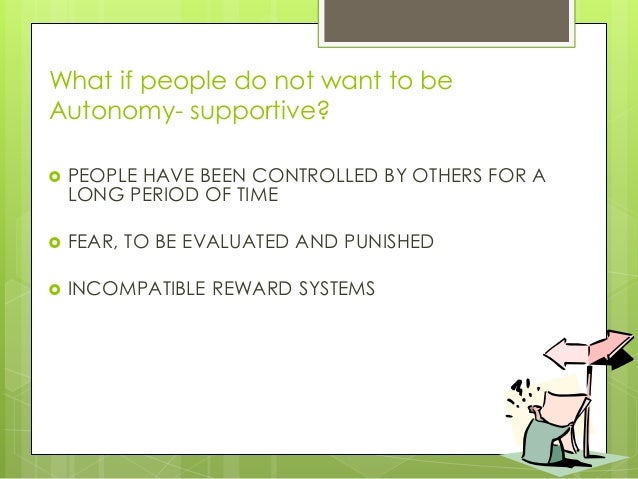 What if people do not want to be Autonomy- supportive?

• PEOPLE HAVE BEEN CONTROLLED BY OTHERS FOR A LONG PERIOD OF TIME

• FEAR, TO BE EVALUATED AND PUNISHED

• INCOMPATIBLE REWARD SYSTEMS